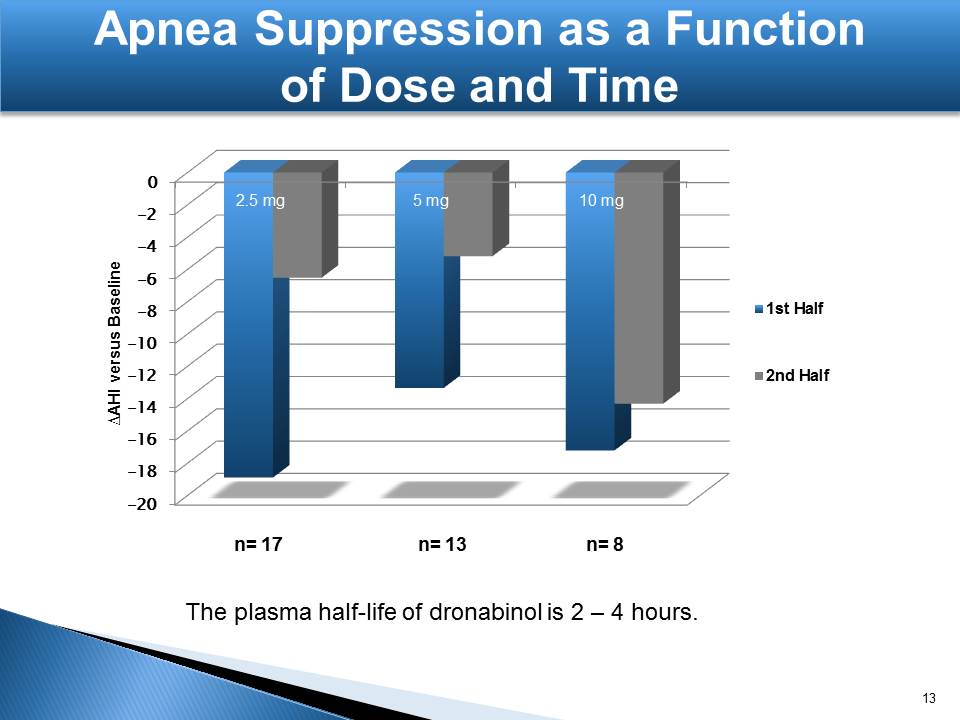 Apnea Suppression as a Function of Dose and Time

0
-2
-4
-6
-8
-10
-12
-14
-16
-18
-20

$\Delta$AHI versus Baseline

2.5 mg
5 mg
10 mg

1st Half
2nd Half

n= 17
n= 13
n= 8

The plasma half-life of dronabinol is 2 – 4 hours.

13